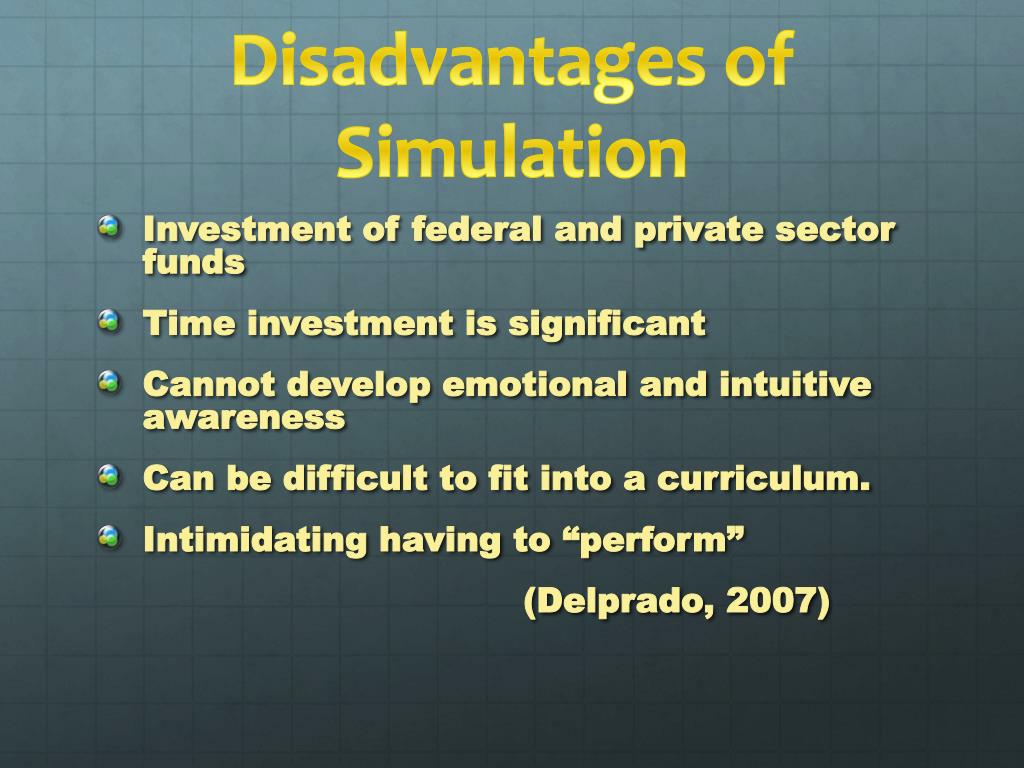 Disadvantages of Simulation

Investment of federal and private sector funds

Time investment is significant

Cannot develop emotional and intuitive awareness

Can be difficult to fit into a curriculum.

Intimidating having to “perform”

(Delprado, 2007)